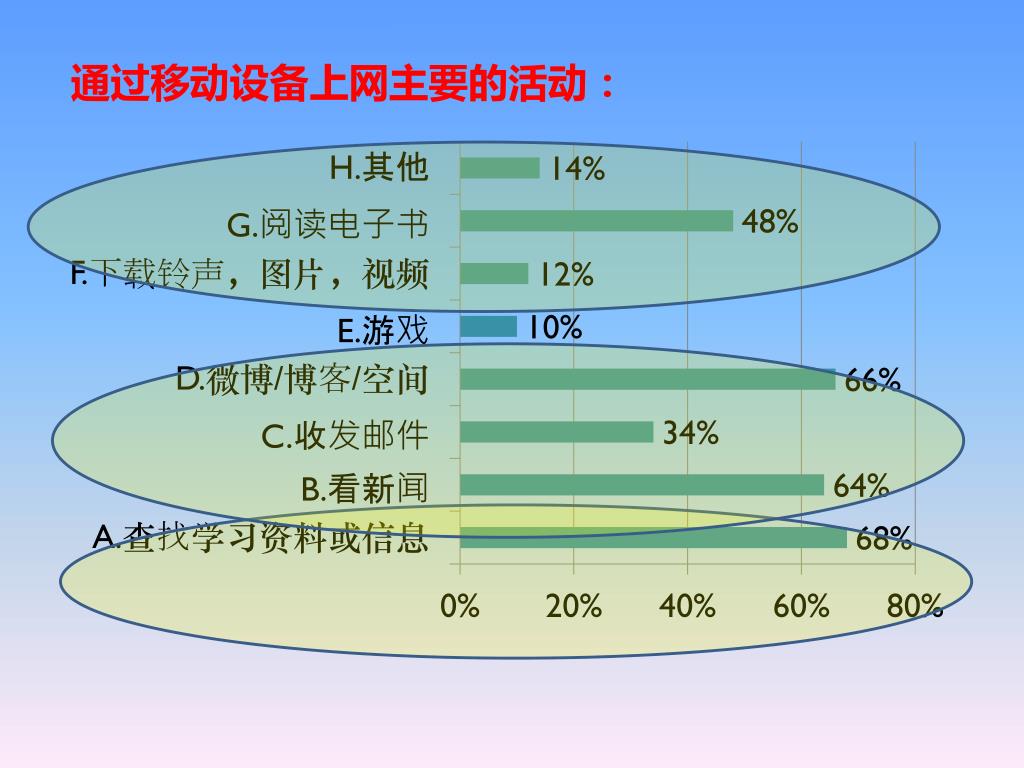 通过移动设备上网主要的活动：

H.其他 14%
G.阅读电子书 48%
F.下载铃声，图片，视频 12%
E.游戏 10%
D.微博/博客/空间 66%
C.收发邮件 34%
B.看新闻 64%
A.查找学习资料或信息 68%

0% 20% 40% 60% 80%